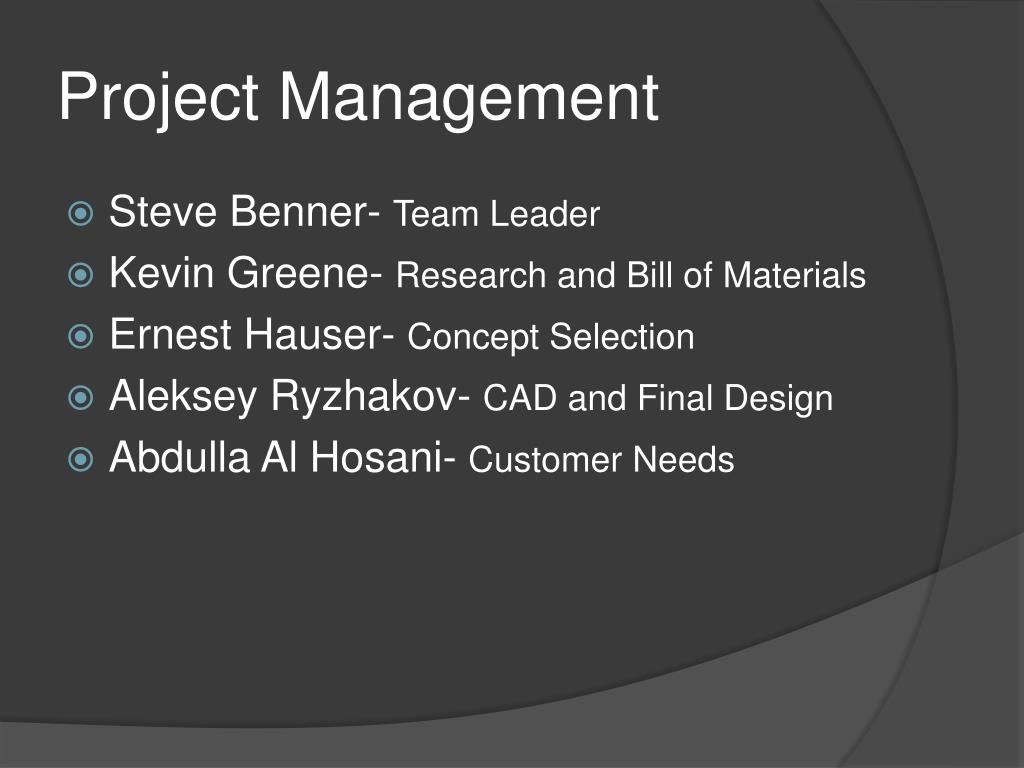 Project Management

Steve Benner- Team Leader
Kevin Greene- Research and Bill of Materials
Ernest Hauser- Concept Selection
Aleksey Ryzhakov- CAD and Final Design
Abdulla Al Hosani- Customer Needs